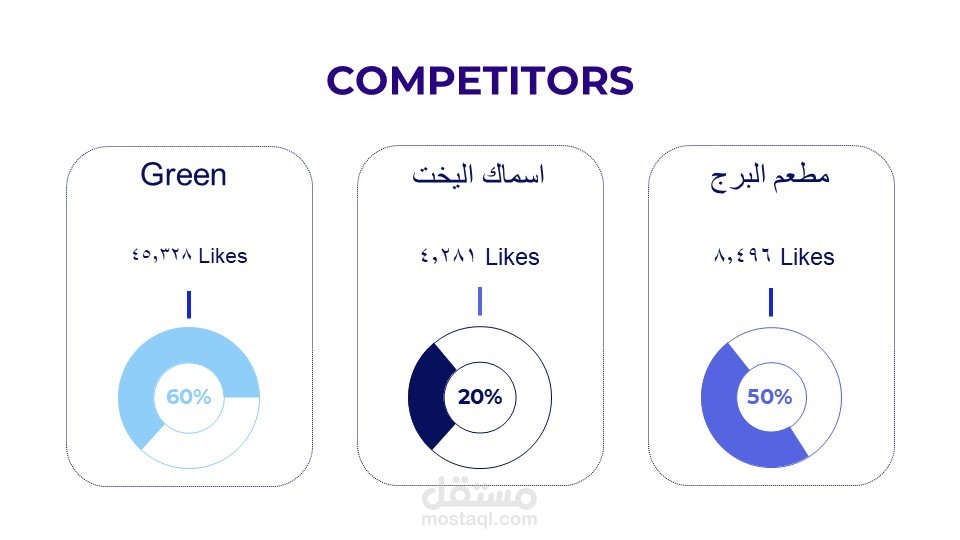 COMPETITORS

Green

٤٥,٣٢٨ Likes

60%

اسماك اليخت

٤,٢٨١ Likes

20%

مطعم البرج

٨,٤٩٦ Likes

50%

مستقل
mostaql.com